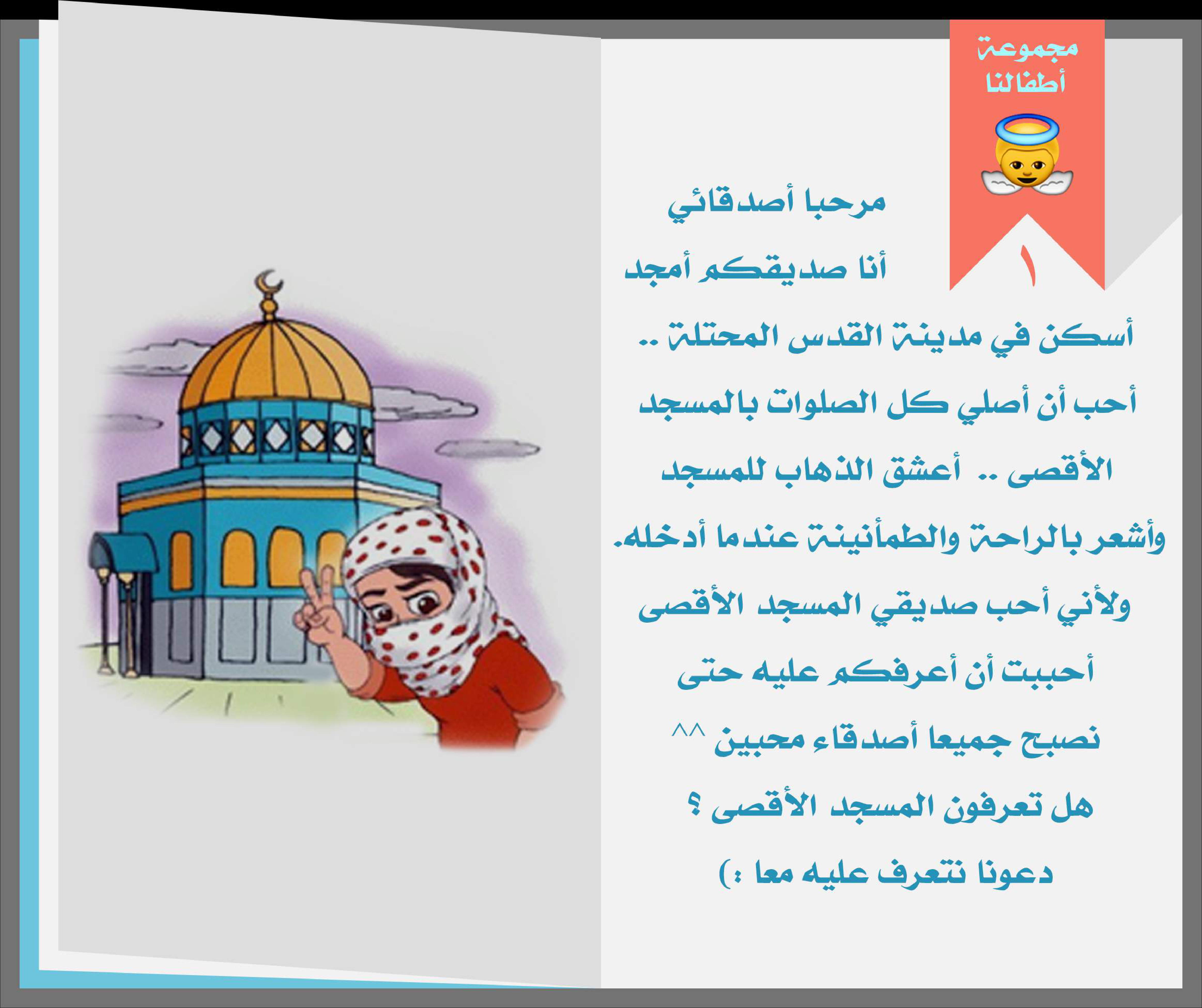 مجموعة أطفالنا

١

مرحبا أصدقائي

أنا صديقكم أمجد

أسكن في مدينة القدس المحتلة ..

أحب أن أصلي كل الصلوات بالمسجد الأقصى .. أعشق الذهاب للمسجد وأشعر بالراحة والطمأنينة عندما أدخله.

ولأني أحب صديقي المسجد الأقصى أحببت أن أعرفكم عليه حتى نصبح جميعا أصدقاء محبين ^^

هل تعرفون المسجد الأقصى ؟

دعونا نتعرف عليه معا :)